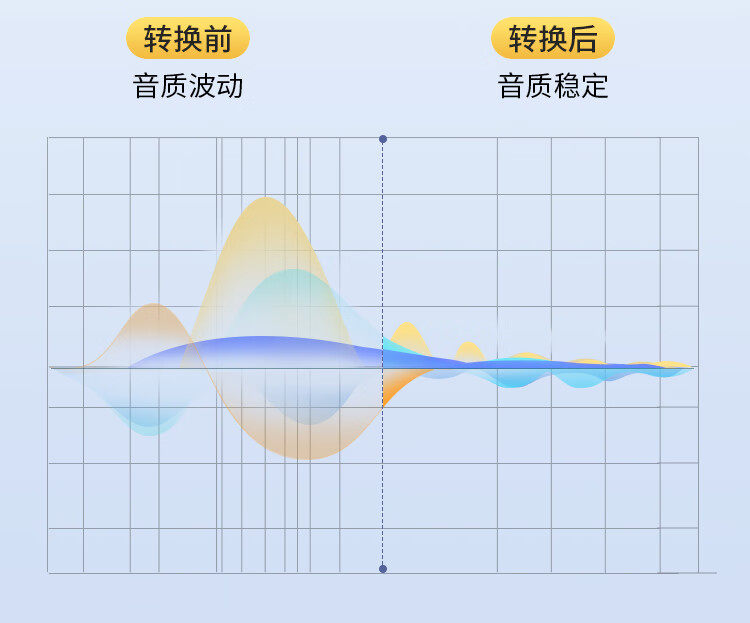 转换前
音质波动

转换后
音质稳定